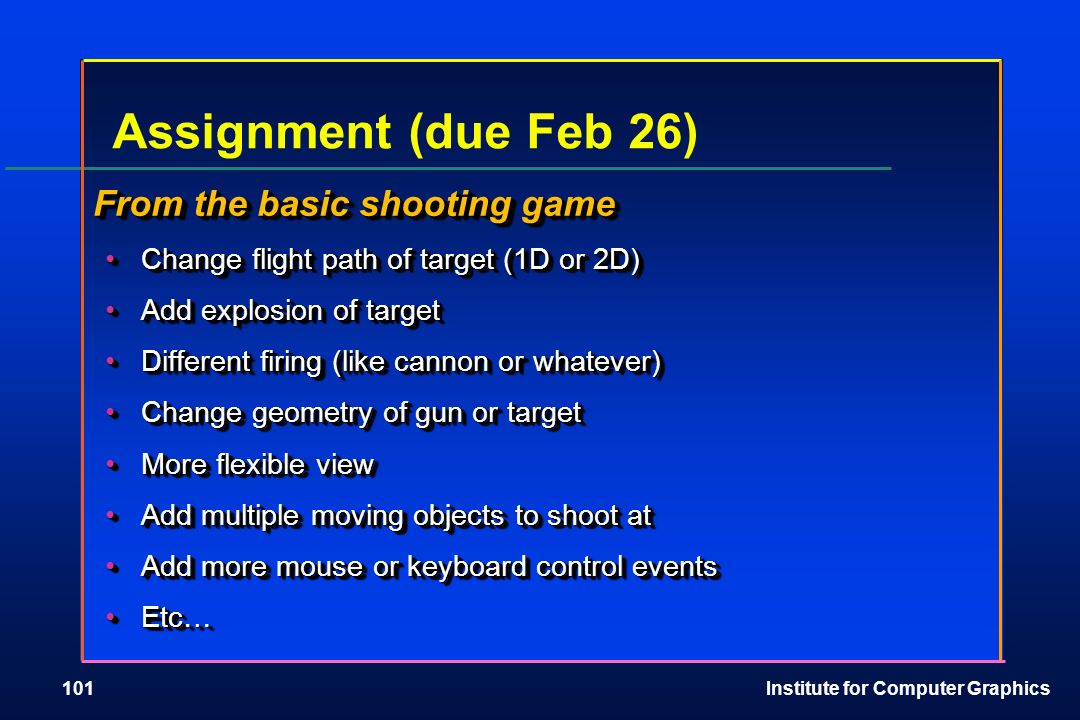 Assignment (due Feb 26)

From the basic shooting game

• Change flight path of target (1D or 2D)
• Add explosion of target
• Different firing (like cannon or whatever)
• Change geometry of gun or target
• More flexible view
• Add multiple moving objects to shoot at
• Add more mouse or keyboard control events
• Etc…

101

Institute for Computer Graphics